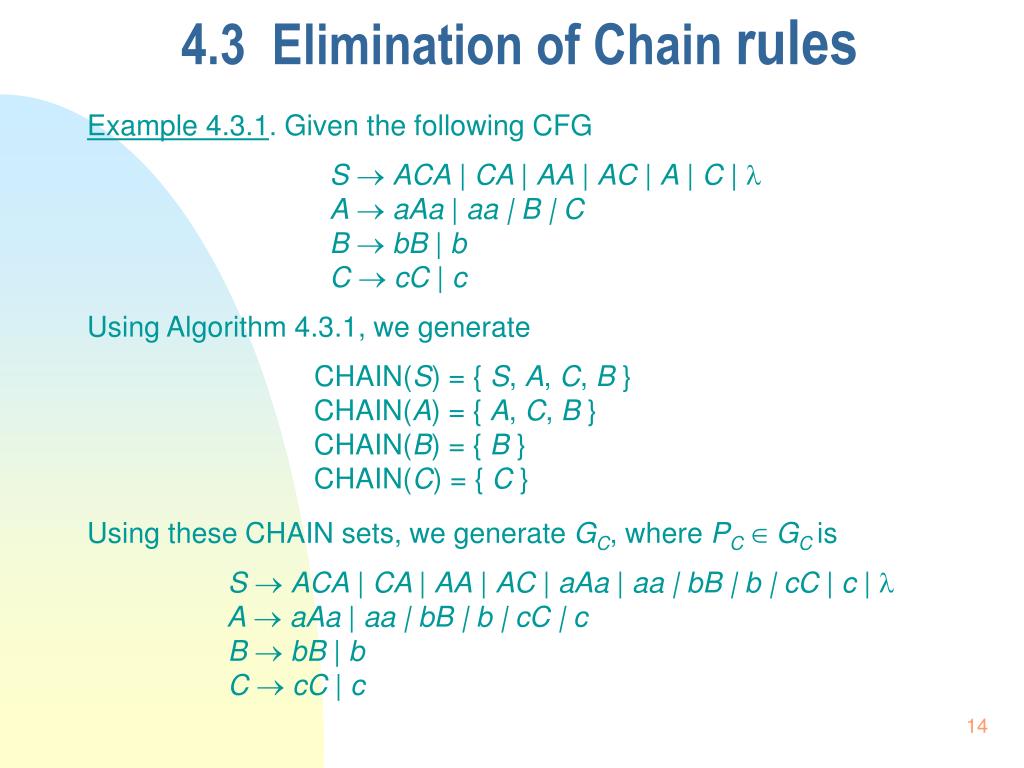 4.3 Elimination of Chain rules

Example 4.3.1. Given the following CFG

$S \rightarrow ACA \mid CA \mid AA \mid AC \mid A \mid C \mid \lambda$
$A \rightarrow aAa \mid aa \mid B \mid C$
$B \rightarrow bB \mid b$
$C \rightarrow cC \mid c$

Using Algorithm 4.3.1, we generate

CHAIN($S$) = { $S$, $A$, $C$, $B$ }
CHAIN($A$) = { $A$, $C$, $B$ }
CHAIN($B$) = { $B$ }
CHAIN($C$) = { $C$ }

Using these CHAIN sets, we generate $G_C$, where $P_C \in G_C$ is

$S \rightarrow ACA \mid CA \mid AA \mid AC \mid aAa \mid aa \mid bB \mid b \mid cC \mid c \mid \lambda$
$A \rightarrow aAa \mid aa \mid bB \mid b \mid cC \mid c$
$B \rightarrow bB \mid b$
$C \rightarrow cC \mid c$

14